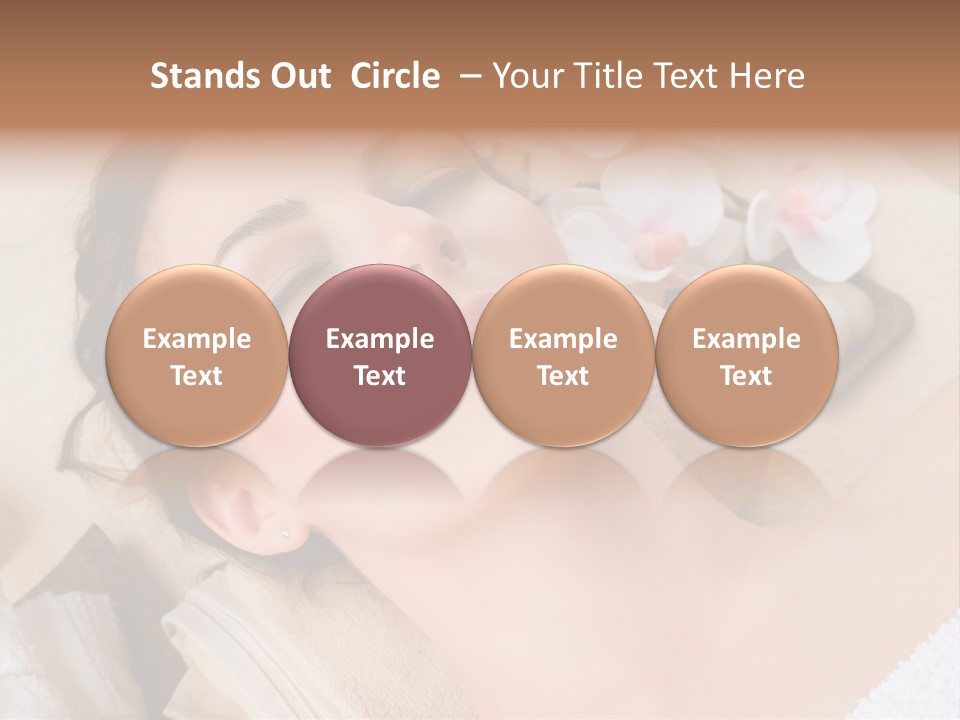 Stands Out Circle – Your Title Text Here

Example Text

Example Text

Example Text

Example Text